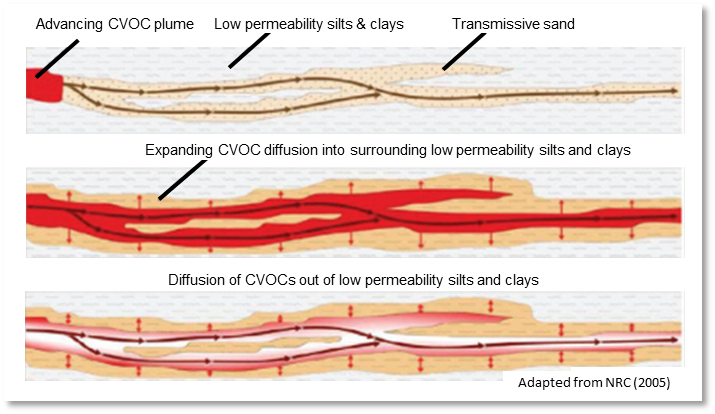 Advancing CVOC plume
Low permeability silts & clays
Transmissive sand

Expanding CVOC diffusion into surrounding low permeability silts and clays

Diffusion of CVOCs out of low permeability silts and clays

Adapted from NRC (2005)